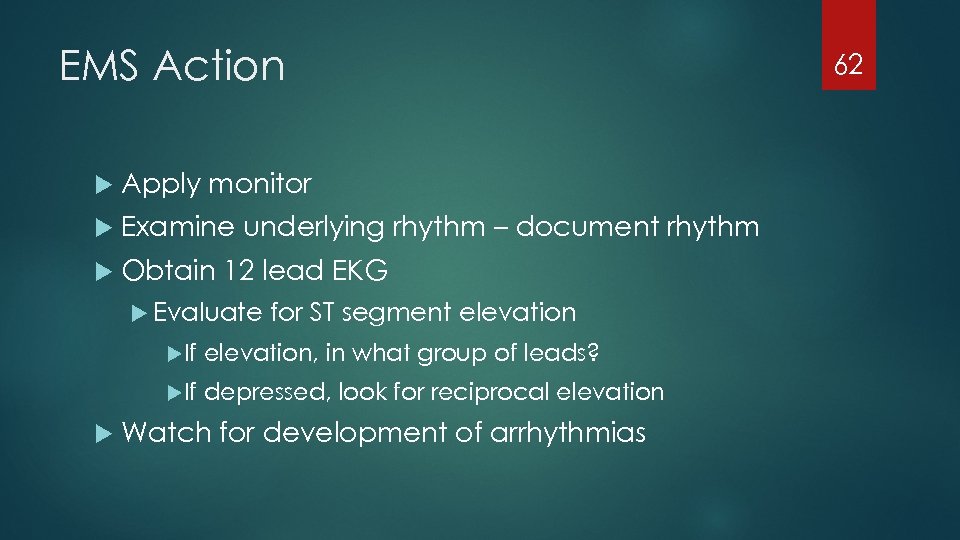 EMS Action

62

Apply monitor

Examine underlying rhythm – document rhythm

Obtain 12 lead EKG

Evaluate for ST segment elevation

If elevation, in what group of leads?

If depressed, look for reciprocal elevation

Watch for development of arrhythmias